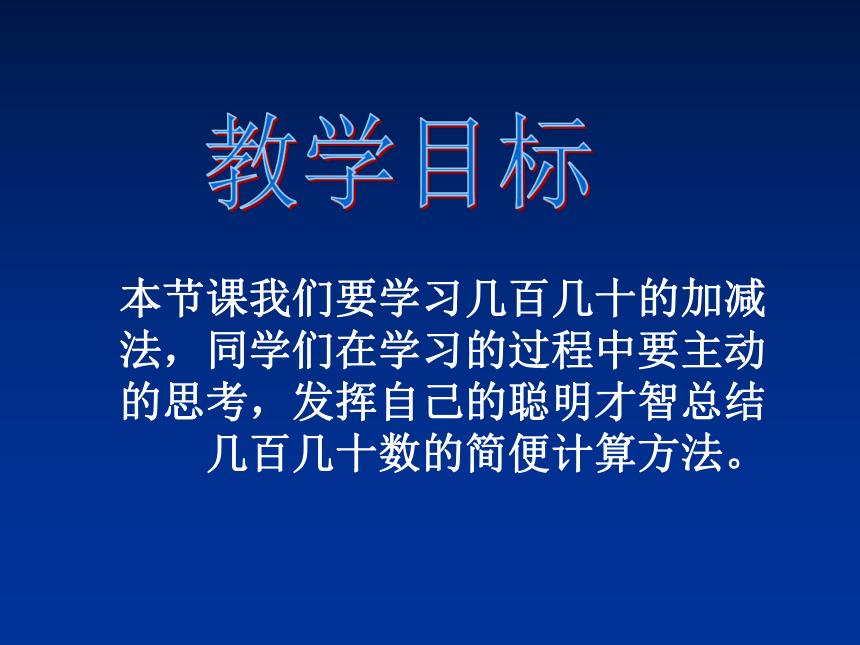 教学目标

本节课我们要学习几百几十的加减法，同学们在学习的过程中要主动的思考，发挥自己的聪明才智总结几百几十数的简便计算方法。